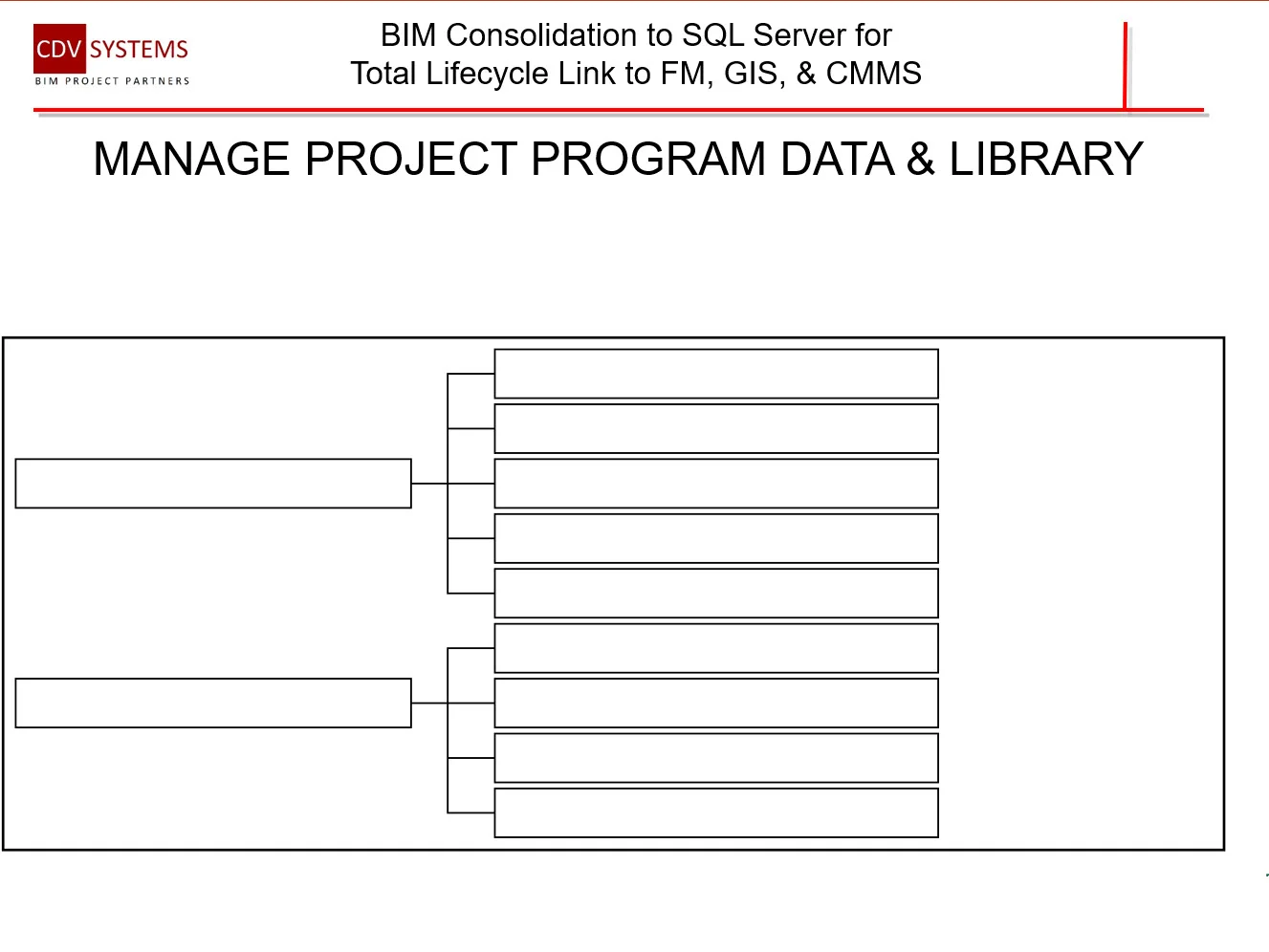 CDV SYSTEMS
BIM PROJECT PARTNERS

BIM Consolidation to SQL Server for
Total Lifecycle Link to FM, GIS, & CMMS

MANAGE PROJECT PROGRAM DATA & LIBRARY